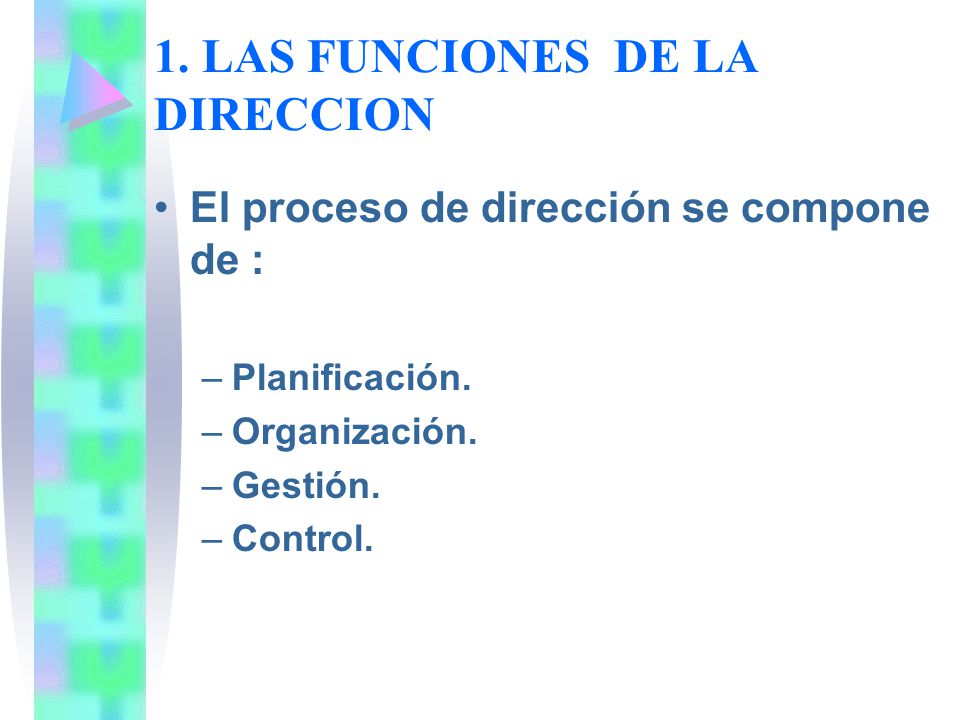 1. LAS FUNCIONES DE LA DIRECCION

• El proceso de dirección se compone de :

– Planificación.
– Organización.
– Gestión.
– Control.